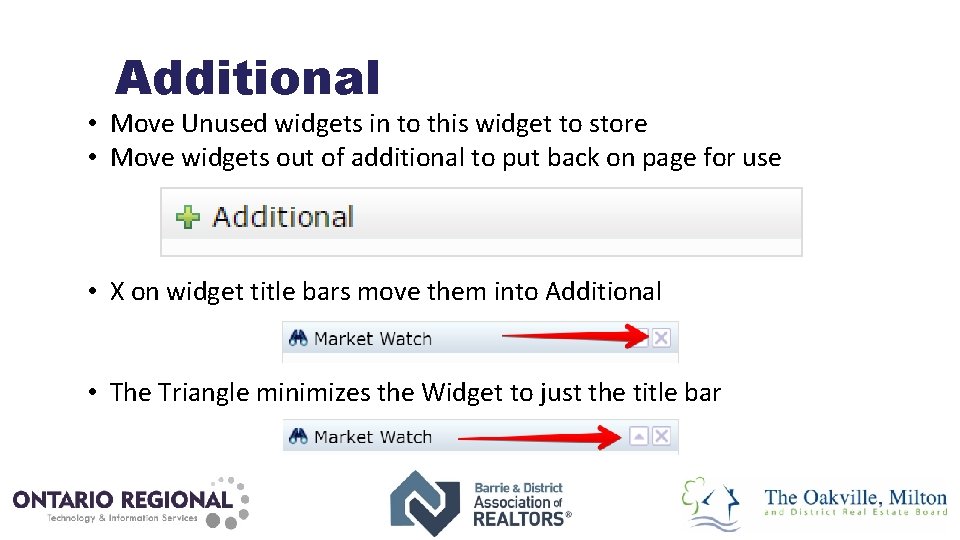 Additional

• Move Unused widgets in to this widget to store
• Move widgets out of additional to put back on page for use

Additional

• X on widget title bars move them into Additional

Market Watch

• The Triangle minimizes the Widget to just the title bar

Market Watch

ONTARIO REGIONAL
Technology & Information Services

Barrie & District Association of REALTORS®

The Oakville, Milton and District Real Estate Board